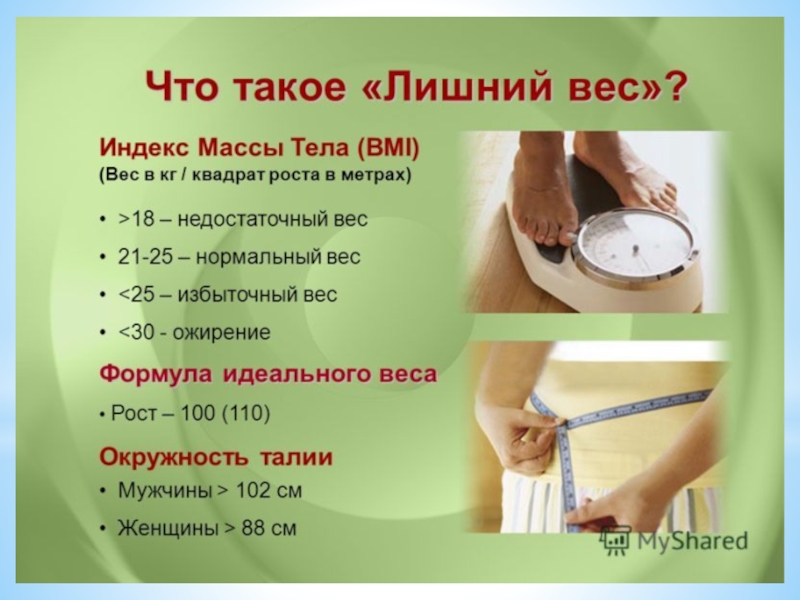 Что такое «Лишний вес»?

Индекс Массы Тела (BMI)
(Вес в кг / квадрат роста в метрах)

• >18 – недостаточный вес
• 21-25 – нормальный вес
• <25 – избыточный вес
• <30 - ожирение

Формула идеального веса

• Рост – 100 (110)

Окружность талии

• Мужчины > 102 см
• Женщины > 88 см

MyShared